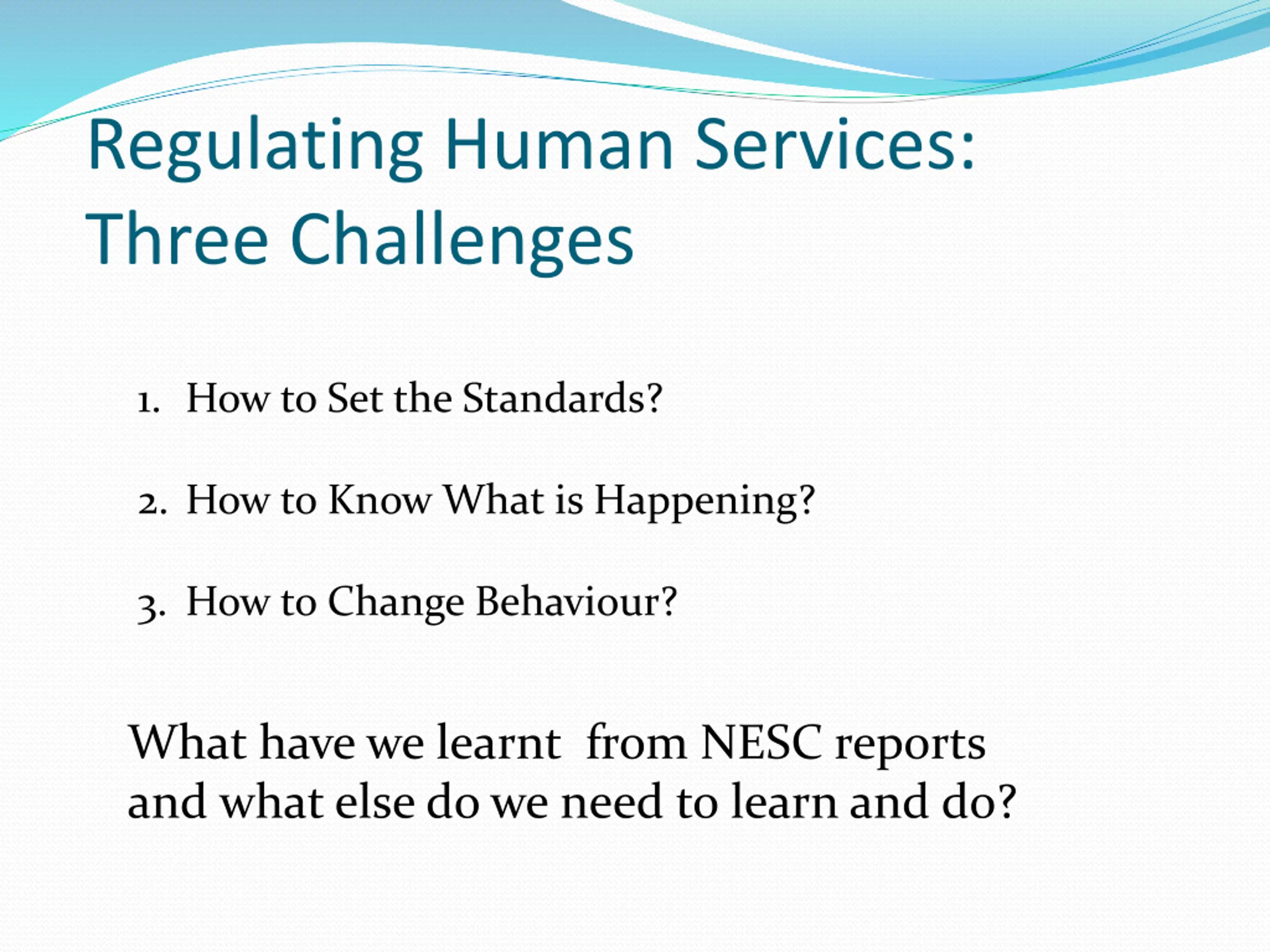 Regulating Human Services: Three Challenges

1. How to Set the Standards?

2. How to Know What is Happening?

3. How to Change Behaviour?

What have we learnt from NESC reports and what else do we need to learn and do?